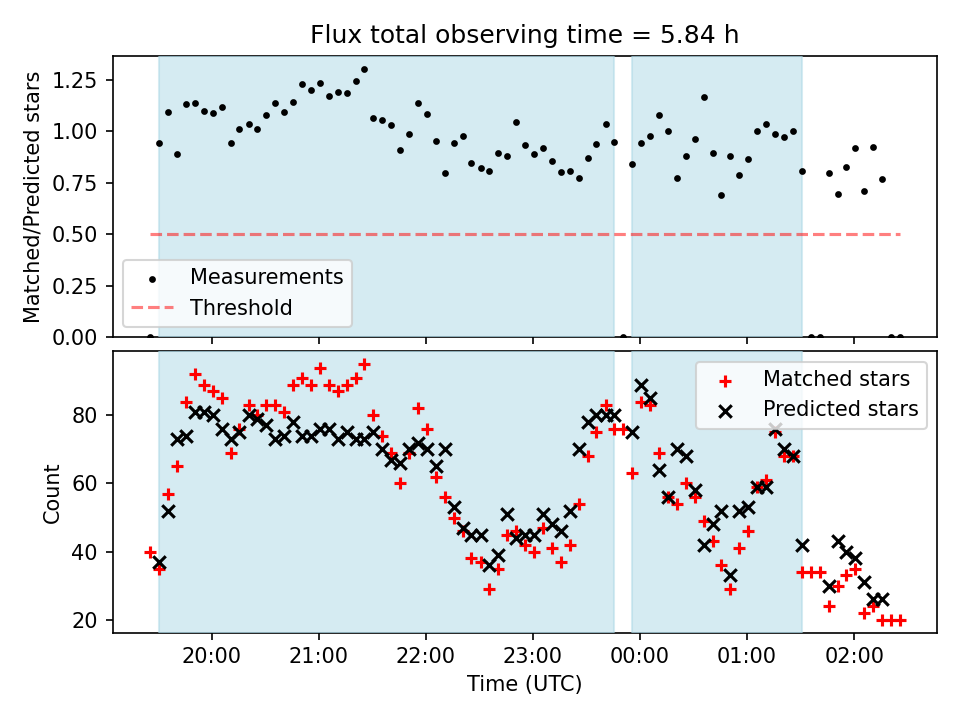 Flux total observing time = 5.84 h

Matched/Predicted stars

1.25
1.00
0.75
0.50
0.25
0.00

Measurements
Threshold

Count

80
60
40
20

Matched stars
Predicted stars

20:00
21:00
22:00
23:00
00:00
01:00
02:00

Time (UTC)